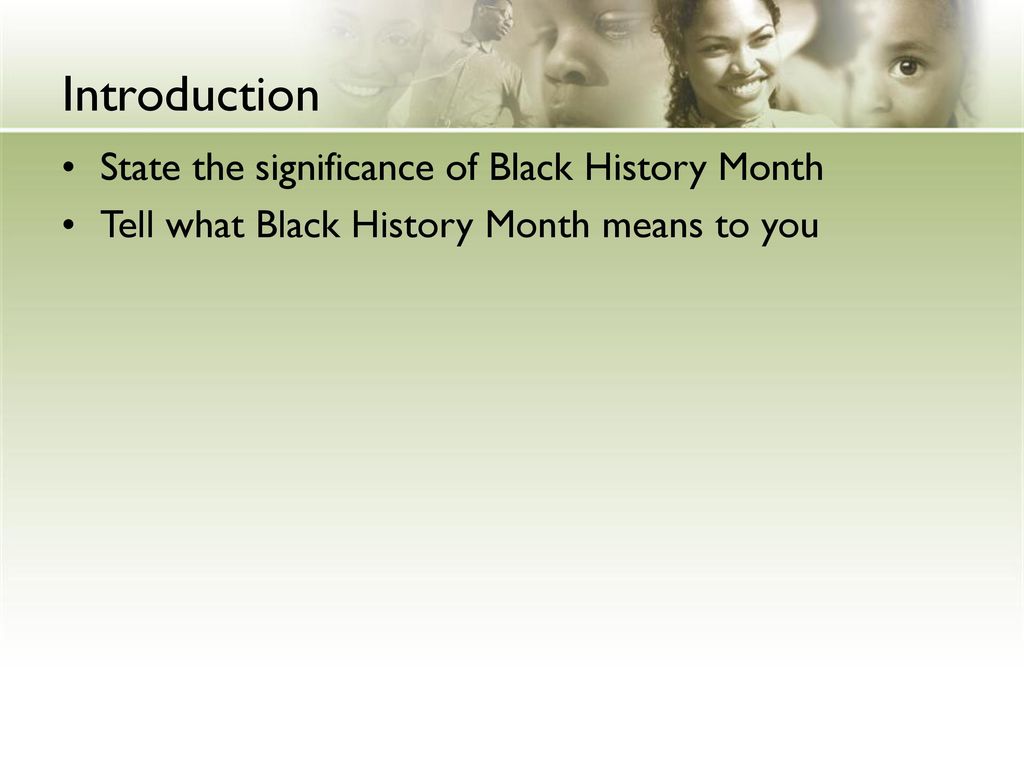 Introduction

• State the significance of Black History Month
• Tell what Black History Month means to you